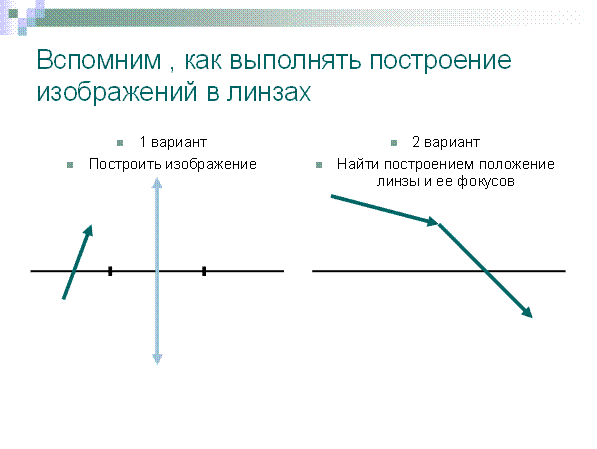 Вспомним , как выполнять построение изображений в линзах

1 вариант

Построить изображение

2 вариант

Найти построением положение линзы и ее фокусов